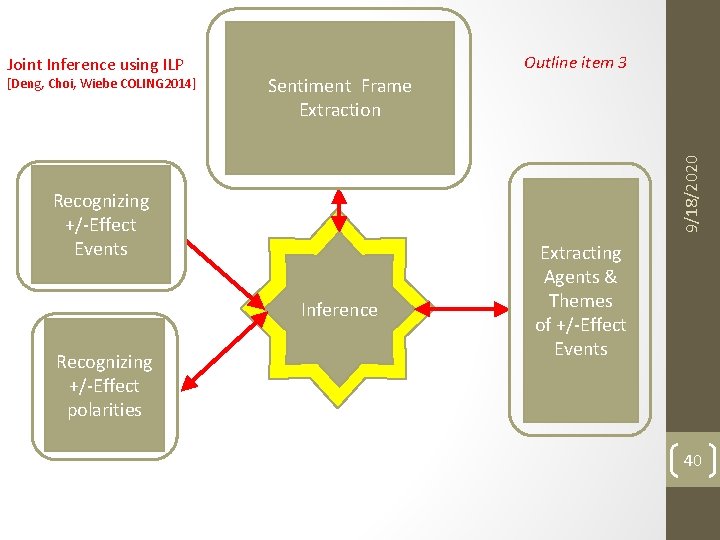 Joint Inference using ILP
[Deng, Choi, Wiebe COLING2014]

Sentiment Frame Extraction

Outline item 3

9/18/2020

Recognizing +/-Effect Events

Inference

Extracting Agents & Themes of +/-Effect Events

Recognizing +/-Effect polarities

40